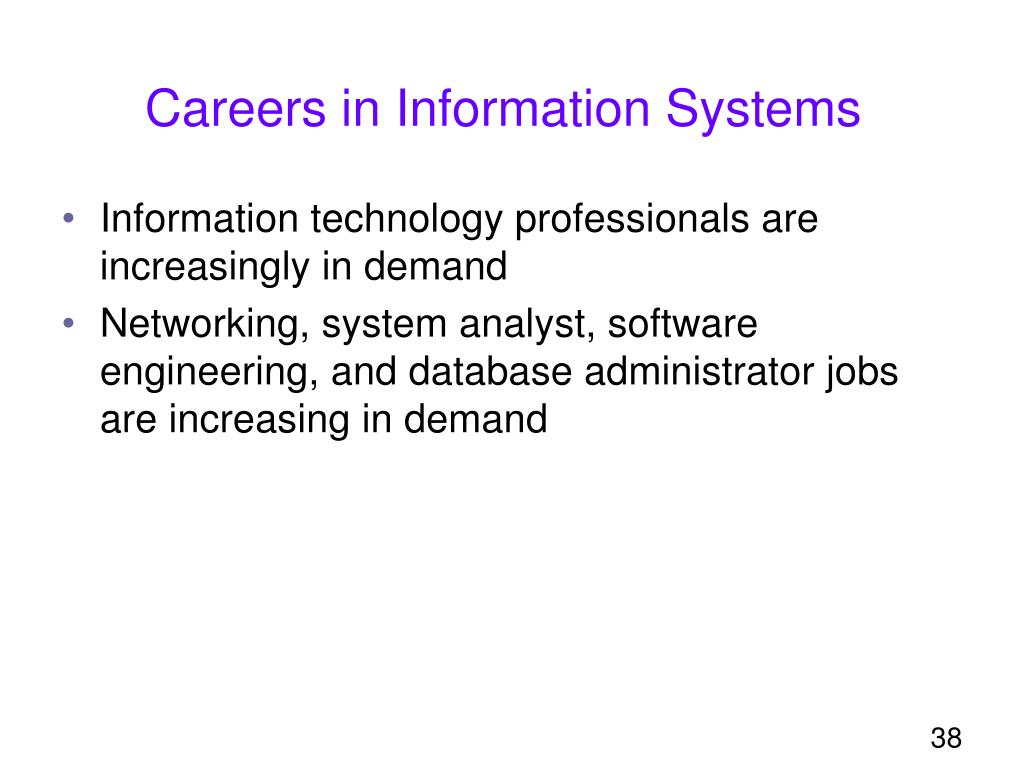 Careers in Information Systems

• Information technology professionals are increasingly in demand
• Networking, system analyst, software engineering, and database administrator jobs are increasing in demand

38